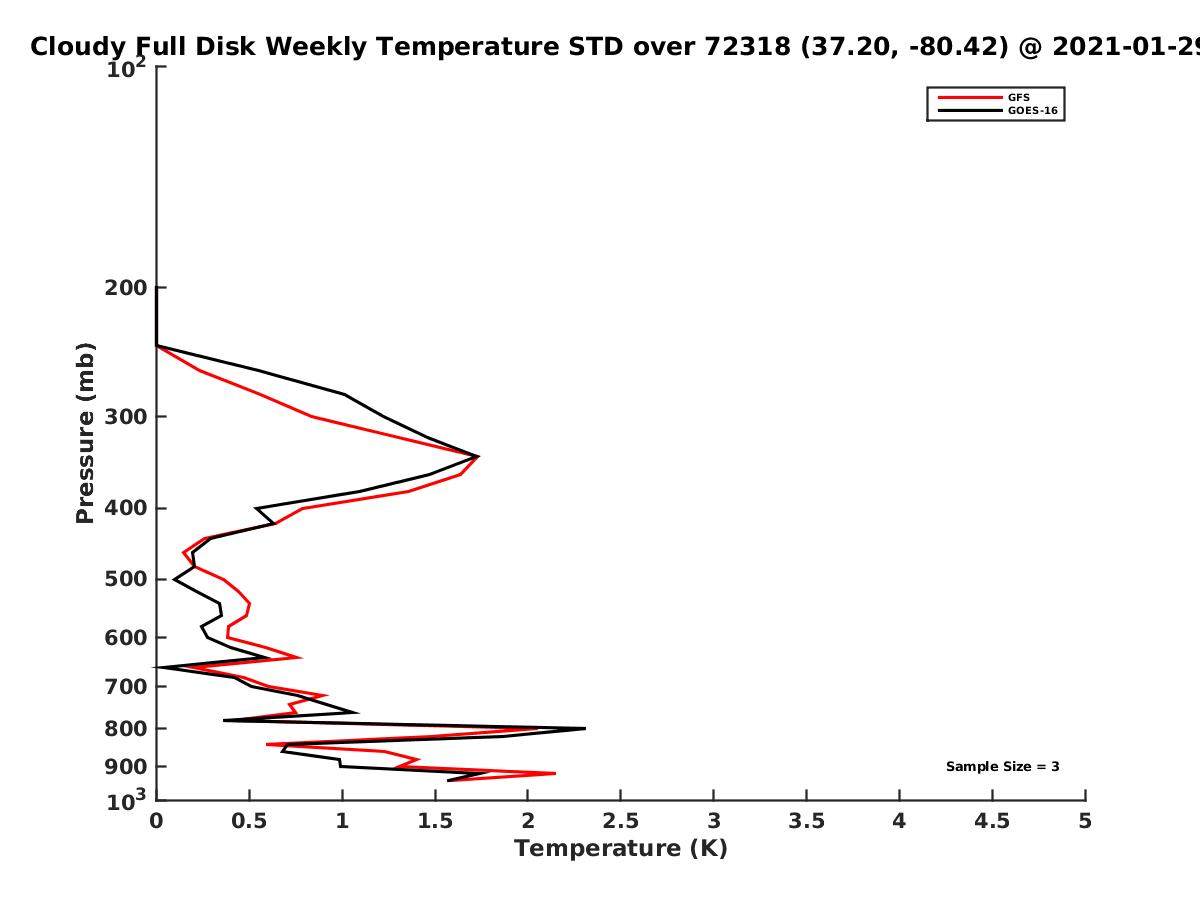 Cloudy Full Disk Weekly Temperature STD over 72318 (37.20, -80.42) @ 2021-01-29

GFS
GOES-16

Pressure (mb)

$10^2$
200
300
400
500
600
700
800
900
$10^3$

Sample Size = 3

0
0.5
1
1.5
2
2.5
3
3.5
4
4.5
5

Temperature (K)